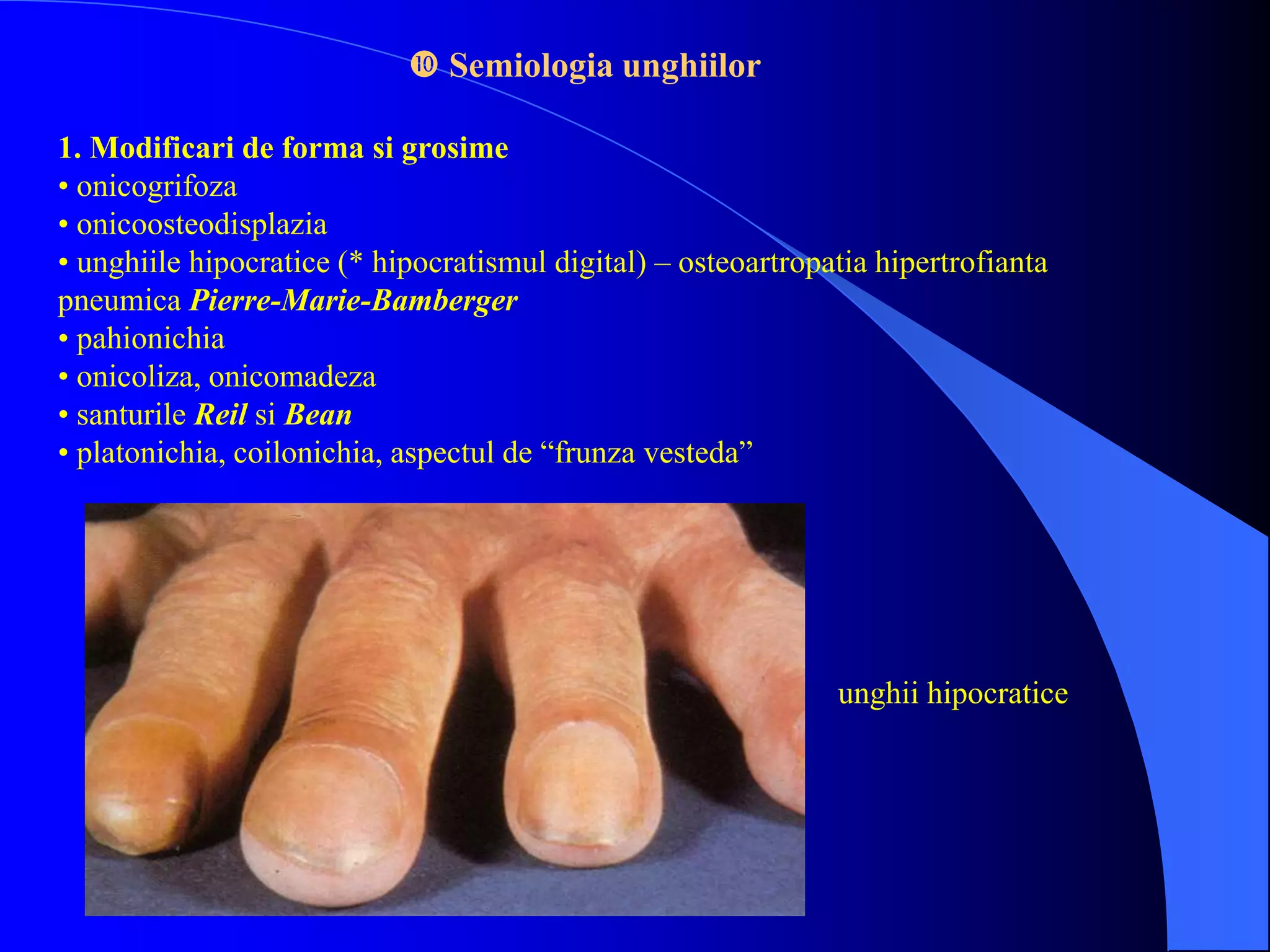 ❿ Semiologia unghiilor

1. Modificari de forma si grosime
• onicogrifoza
• onicoosteodisplazia
• unghiile hipocratice (* hipocratismul digital) – osteoartropatia hipertrofianta pneumica Pierre-Marie-Bamberger
• pahionichia
• onicoliza, onicomadeza
• santurile Reil si Bean
• platonichia, coilonichia, aspectul de “frunza vesteda”

unghii hipocratice